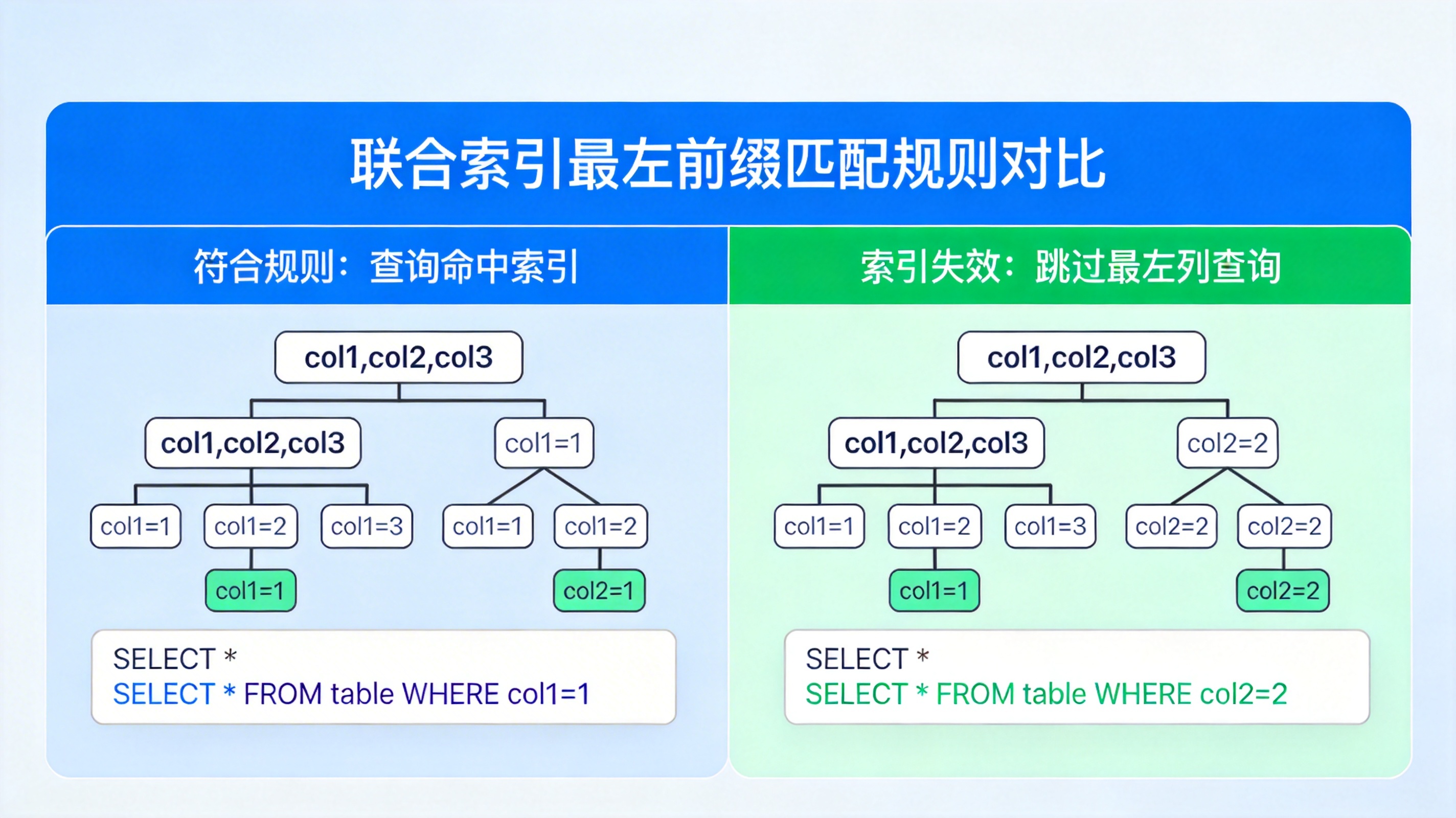 联合索引最左前缀匹配规则对比

符合规则：查询命中索引

col1,col2,col3

col1,col2,col3

col1=1

col1=1 col1=2 col1=3 col1=1 col1=2

col1=1

col2=1

SELECT *
SELECT * FROM table WHERE col1=1

索引失效：跳过最左列查询

col1,col2,col3

col1,col2,col3

col2=2

col1=1 col1=2 col1=3 col2=2 col2=2

col1=1

col2=2

SELECT *
SELECT * FROM table WHERE col2=2